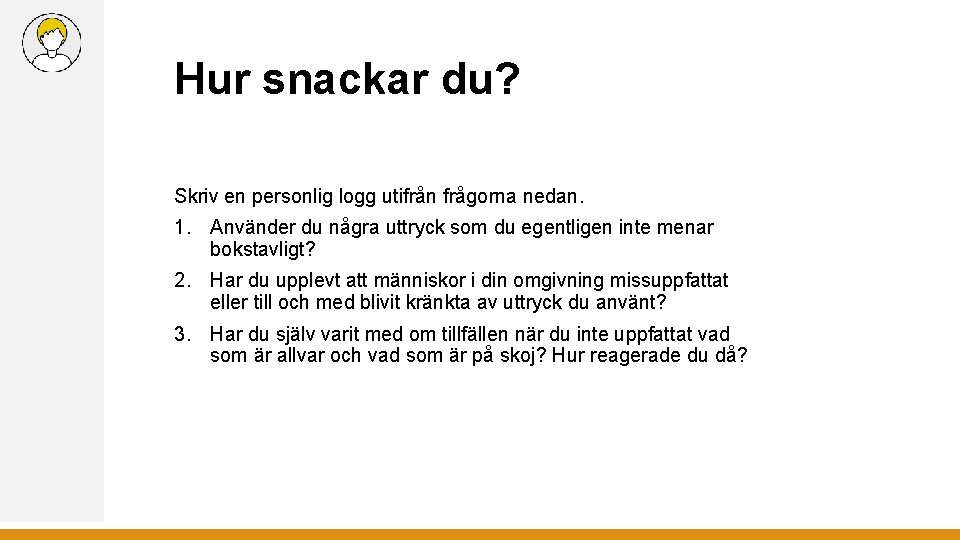 Hur snackar du?

Skriv en personlig logg utifrån frågorna nedan.

1. Använder du några uttryck som du egentligen inte menar bokstavligt?

2. Har du upplevt att människor i din omgivning missuppfattat eller till och med blivit kränkta av uttryck du använt?

3. Har du själv varit med om tillfällen när du inte uppfattat vad som är allvar och vad som är på skoj? Hur reagerade du då?